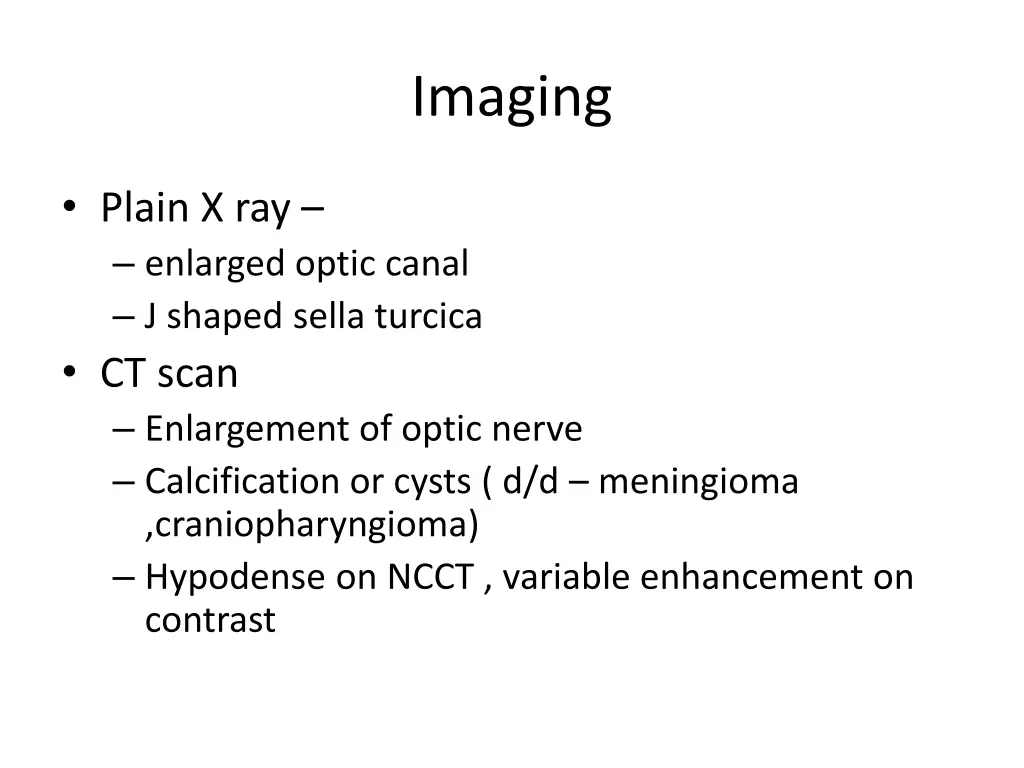 Imaging

• Plain X ray –
  – enlarged optic canal
  – J shaped sella turcica
• CT scan
  – Enlargement of optic nerve
  – Calcification or cysts ( d/d – meningioma ,craniopharyngioma)
  – Hypodense on NCCT , variable enhancement on contrast